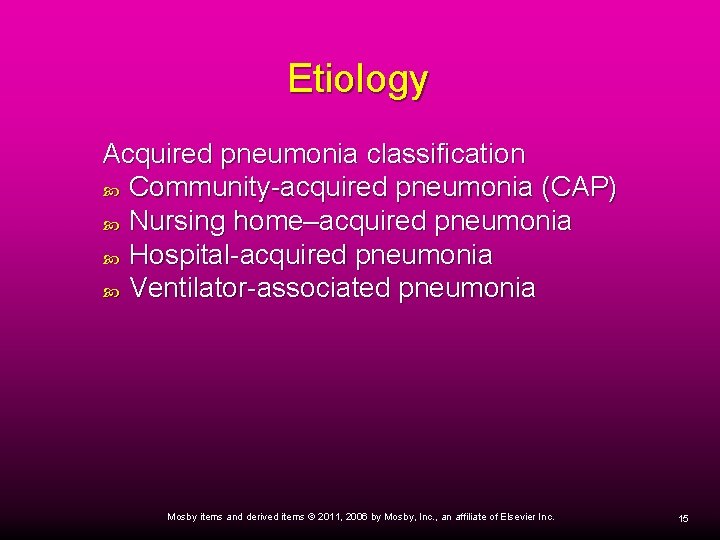 Etiology

Acquired pneumonia classification
- Community-acquired pneumonia (CAP)
- Nursing home–acquired pneumonia
- Hospital-acquired pneumonia
- Ventilator-associated pneumonia

Mosby items and derived items © 2011, 2006 by Mosby, Inc., an affiliate of Elsevier Inc.

15